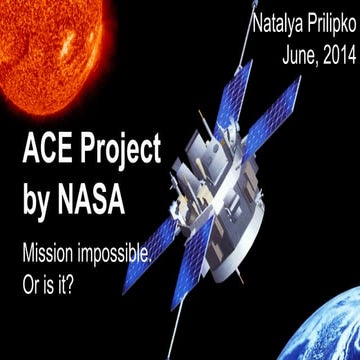 Natalya Prilipko
June, 2014

ACE Project by NASA

Mission impossible.
Or is it?